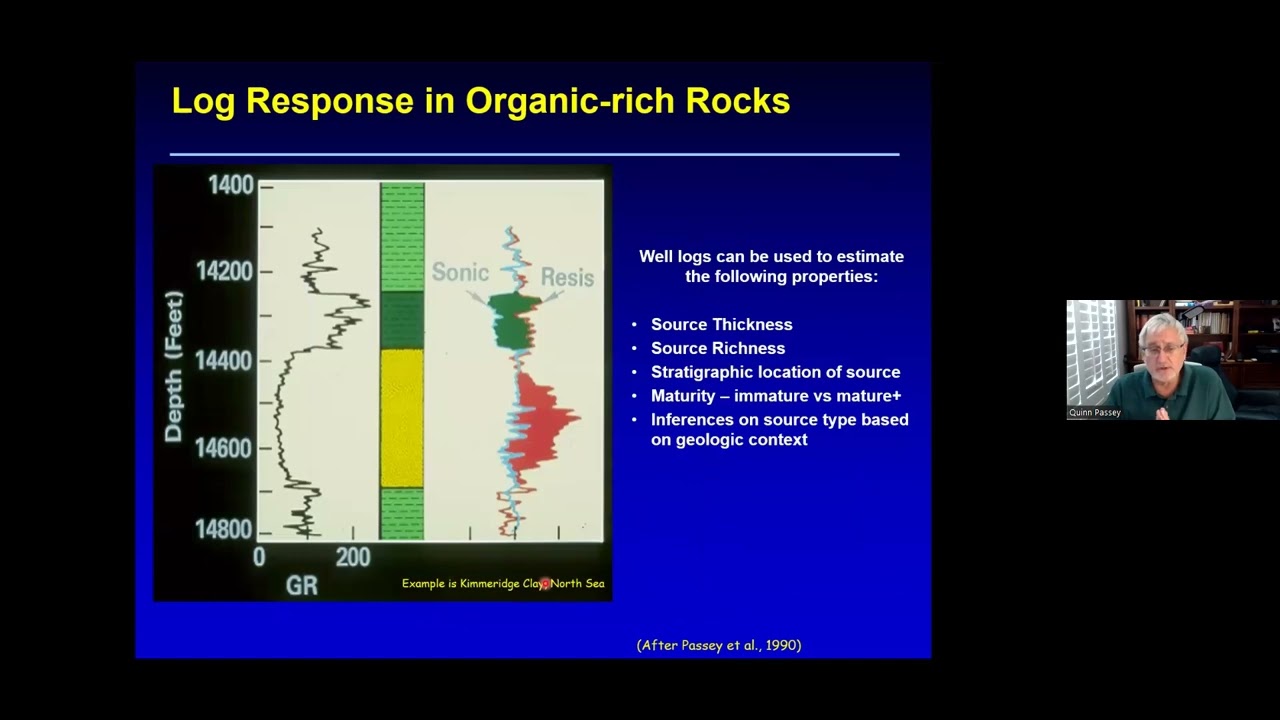 Log Response in Organic-rich Rocks

1400
14200
14400
14600
14800
Depth (Feet)
0
200
GR
Sonic
Resis
Example is Kimmeridge Clay, North Sea

Well logs can be used to estimate the following properties:

• Source Thickness
• Source Richness
• Stratigraphic location of source
• Maturity – immature vs mature+
• Inferences on source type based on geologic context

(After Passey et al., 1990)

Quinn Passey